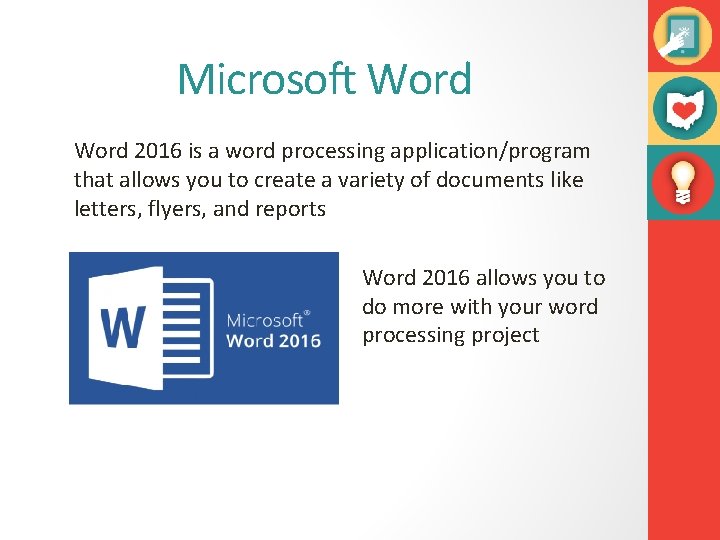 Microsoft Word

Word 2016 is a word processing application/program that allows you to create a variety of documents like letters, flyers, and reports

W

Microsoft®
Word 2016

Word 2016 allows you to do more with your word processing project